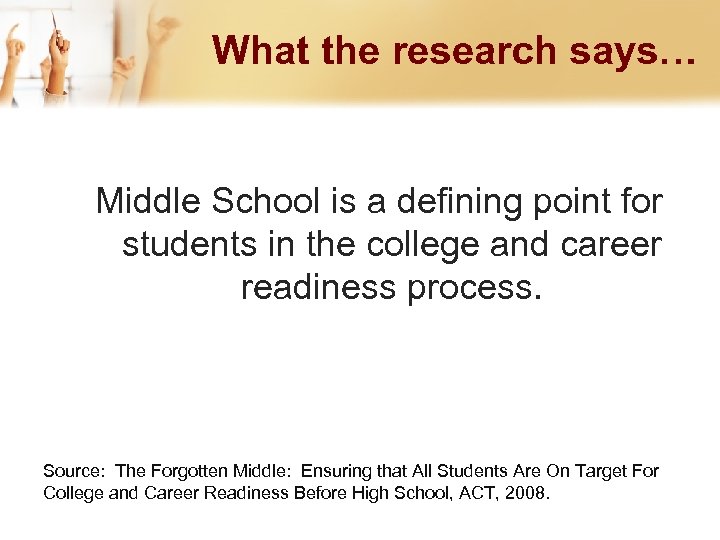 What the research says…

Middle School is a defining point for students in the college and career readiness process.

Source: The Forgotten Middle: Ensuring that All Students Are On Target For College and Career Readiness Before High School, ACT, 2008.